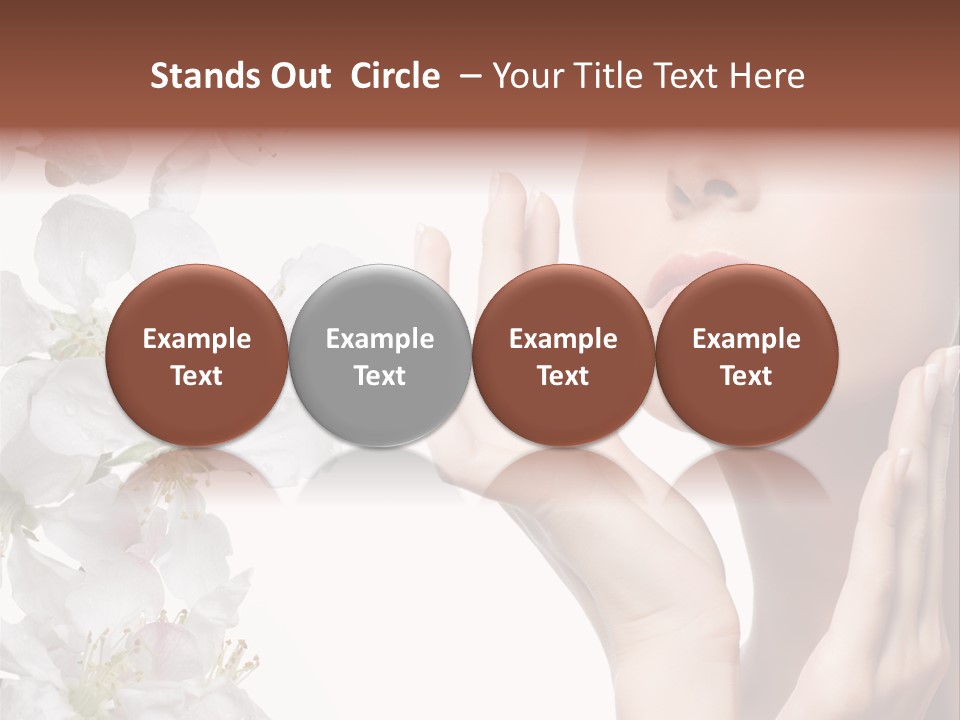 Stands Out Circle – Your Title Text Here

Example Text

Example Text

Example Text

Example Text